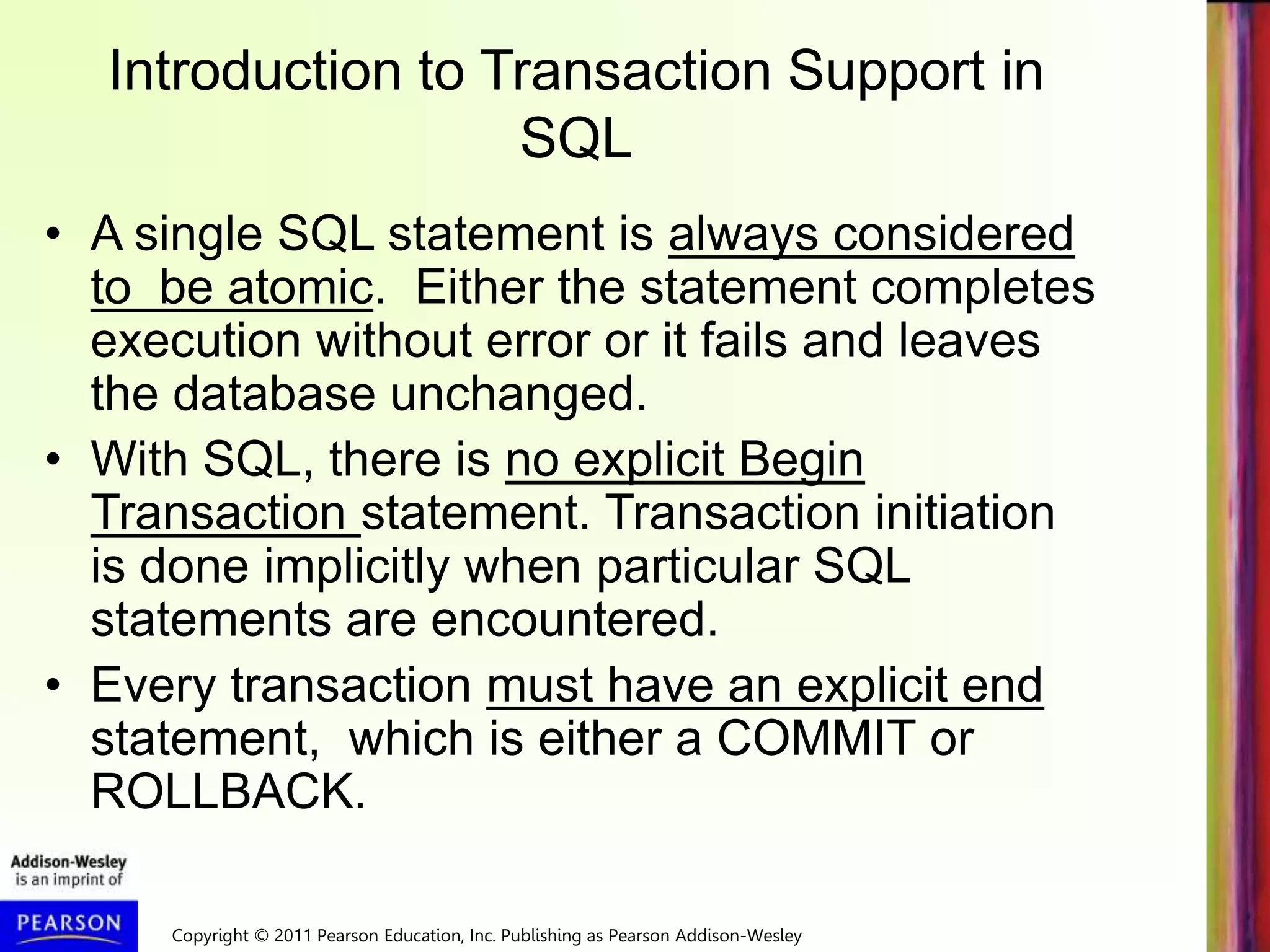 Introduction to Transaction Support in SQL

• A single SQL statement is always considered to be atomic. Either the statement completes execution without error or it fails and leaves the database unchanged.

• With SQL, there is no explicit Begin Transaction statement. Transaction initiation is done implicitly when particular SQL statements are encountered.

• Every transaction must have an explicit end statement, which is either a COMMIT or ROLLBACK.

Addison-Wesley is an imprint of

PEARSON

Copyright © 2011 Pearson Education, Inc. Publishing as Pearson Addison-Wesley